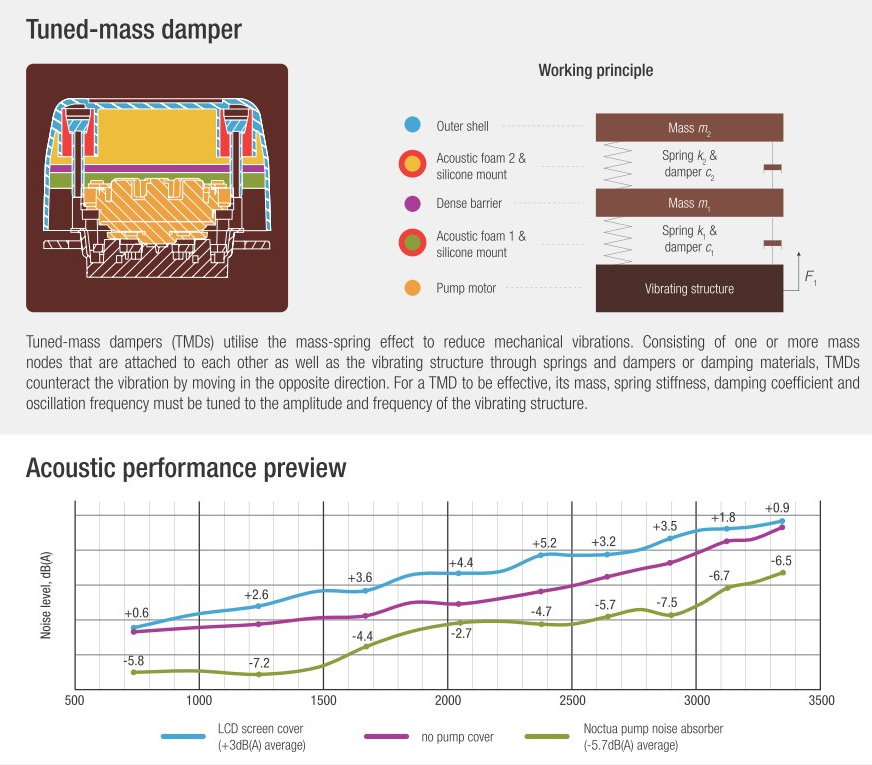 Tuned-mass damper

Working principle

Outer shell

Acoustic foam 2 & silicone mount

Dense barrier

Acoustic foam 1 & silicone mount

Pump motor

Mass $m_2$

Spring $k_2$ & damper $c_2$

Mass $m_1$

Spring $k_1$ & damper $c_1$

Vibrating structure

$F_1$

Tuned-mass dampers (TMDs) utilise the mass-spring effect to reduce mechanical vibrations. Consisting of one or more mass nodes that are attached to each other as well as the vibrating structure through springs and dampers or damping materials, TMDs counteract the vibration by moving in the opposite direction. For a TMD to be effective, its mass, spring stiffness, damping coefficient and oscillation frequency must be tuned to the amplitude and frequency of the vibrating structure.

Acoustic performance preview

Noise level, dB(A)

+0.6
+2.6
+3.6
+4.4
+5.2
+3.2
+3.5
+1.8
+0.9
-5.8
-7.2
-4.4
-2.7
-4.7
-5.7
-7.5
-6.7
-6.5

500 1000 1500 2000 2500 3000 3500

LCD screen cover (+3dB(A) average)

no pump cover

Noctua pump noise absorber (-5.7dB(A) average)